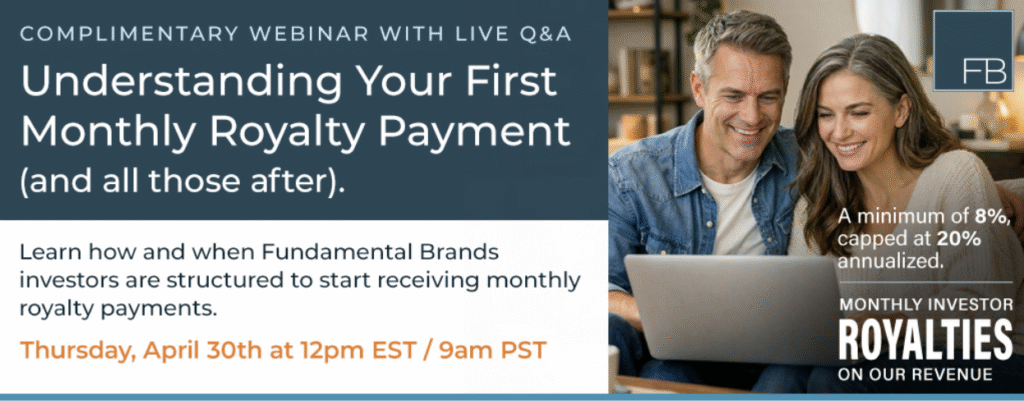 COMPLIMENTARY WEBINAR WITH LIVE Q&A

Understanding Your First Monthly Royalty Payment (and all those after).

Learn how and when Fundamental Brands investors are structured to start receiving monthly royalty payments.

Thursday, April 30th at 12pm EST / 9am PST

FB

A minimum of 8%, capped at 20% annualized.

MONTHLY INVESTOR
ROYALTIES
ON OUR REVENUE